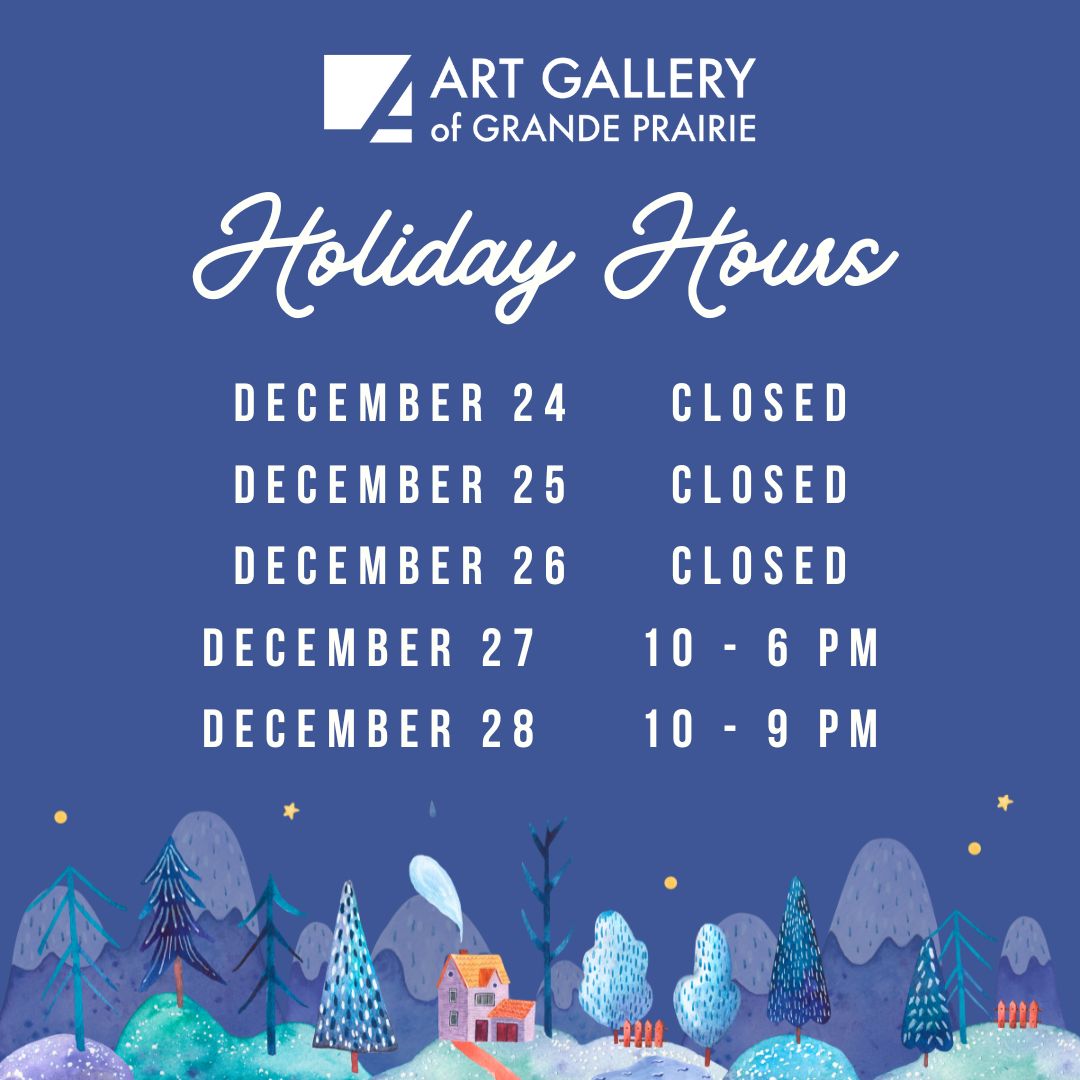 ART GALLERY of GRANDE PRAIRIE

Holiday Hours

| DECEMBER 24 | CLOSED |
|---|---|
| DECEMBER 25 | CLOSED |
| DECEMBER 26 | CLOSED |
| DECEMBER 27 | 10 - 6 PM |
| DECEMBER 28 | 10 - 9 PM |